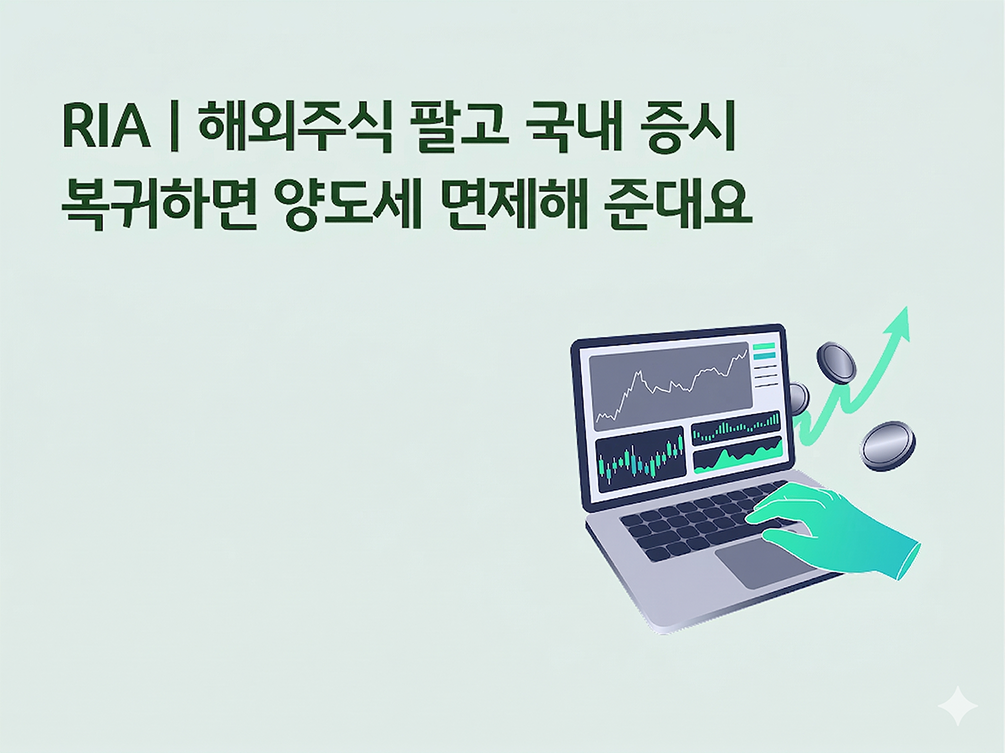 RIA | 해외주식 팔고 국내 증시 복귀하면 양도세 면제해 준대요